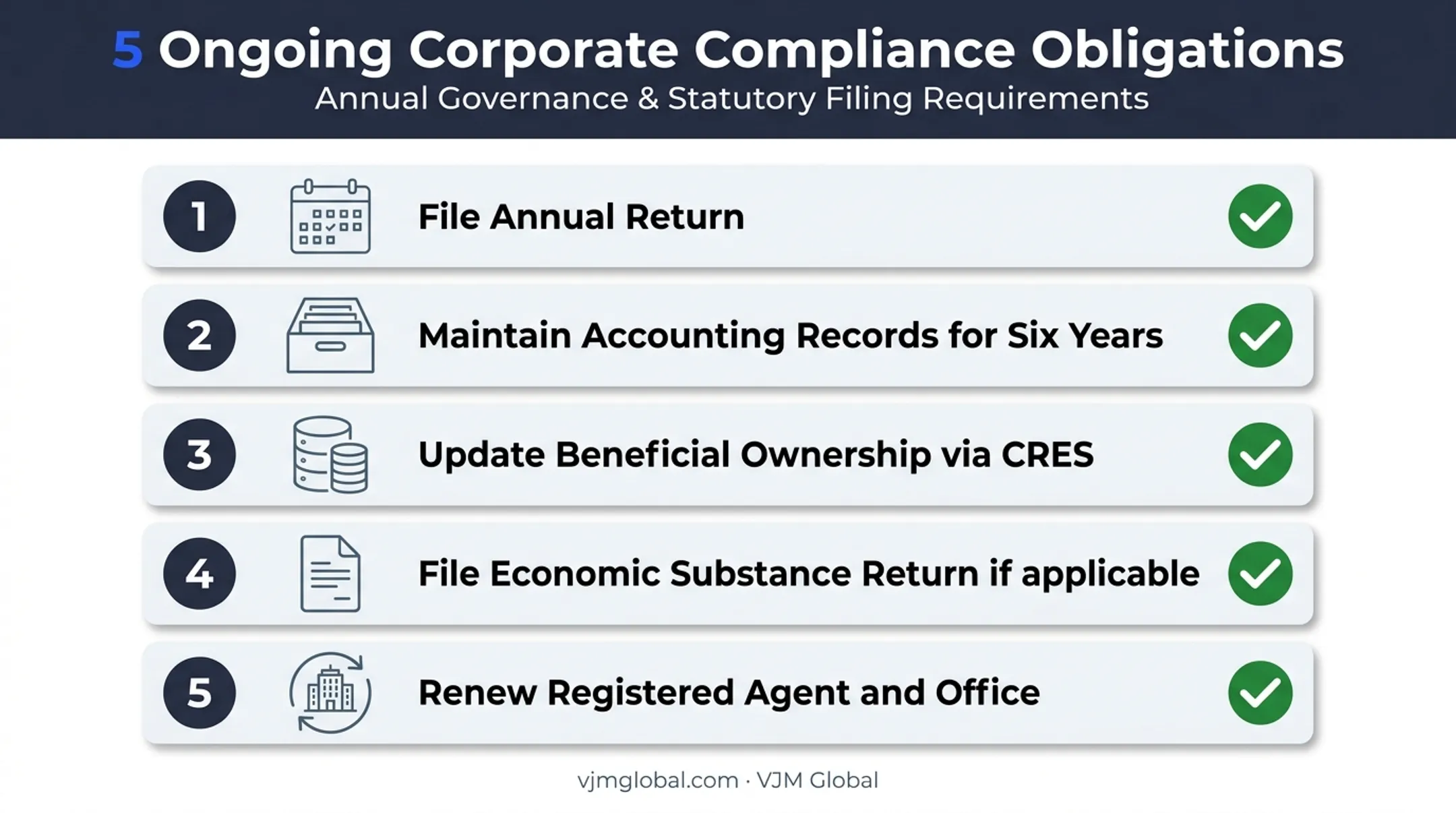 5 Ongoing Corporate Compliance Obligations
Annual Governance & Statutory Filing Requirements

1 File Annual Return

2 Maintain Accounting Records for Six Years

3 Update Beneficial Ownership via CRES

4 File Economic Substance Return if applicable

5 Renew Registered Agent and Office

vjmglobal.com · VJM Global